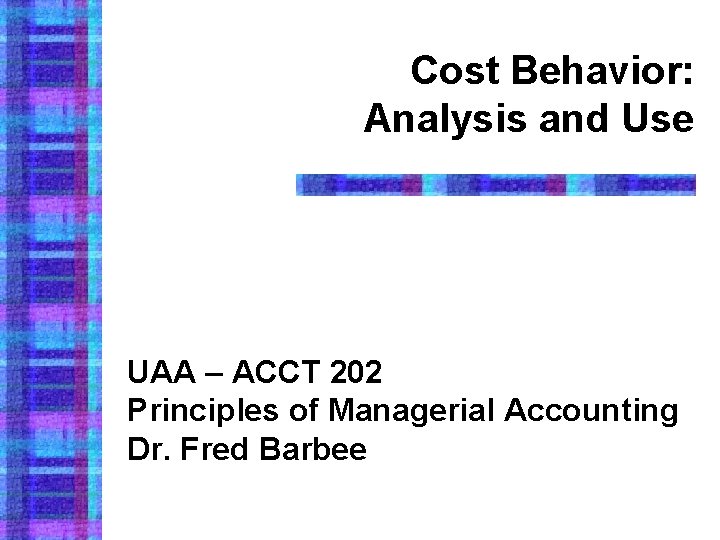 Cost Behavior:
Analysis and Use

UAA – ACCT 202
Principles of Managerial Accounting
Dr. Fred Barbee